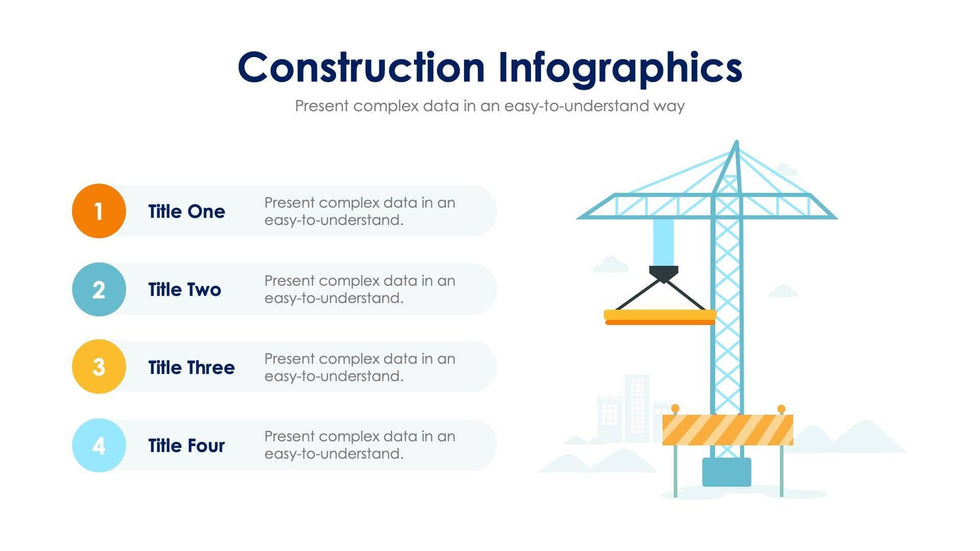 Construction Infographics

Present complex data in an easy-to-understand way

1 Title One Present complex data in an easy-to-understand.

2 Title Two Present complex data in an easy-to-understand.

3 Title Three Present complex data in an easy-to-understand.

4 Title Four Present complex data in an easy-to-understand.